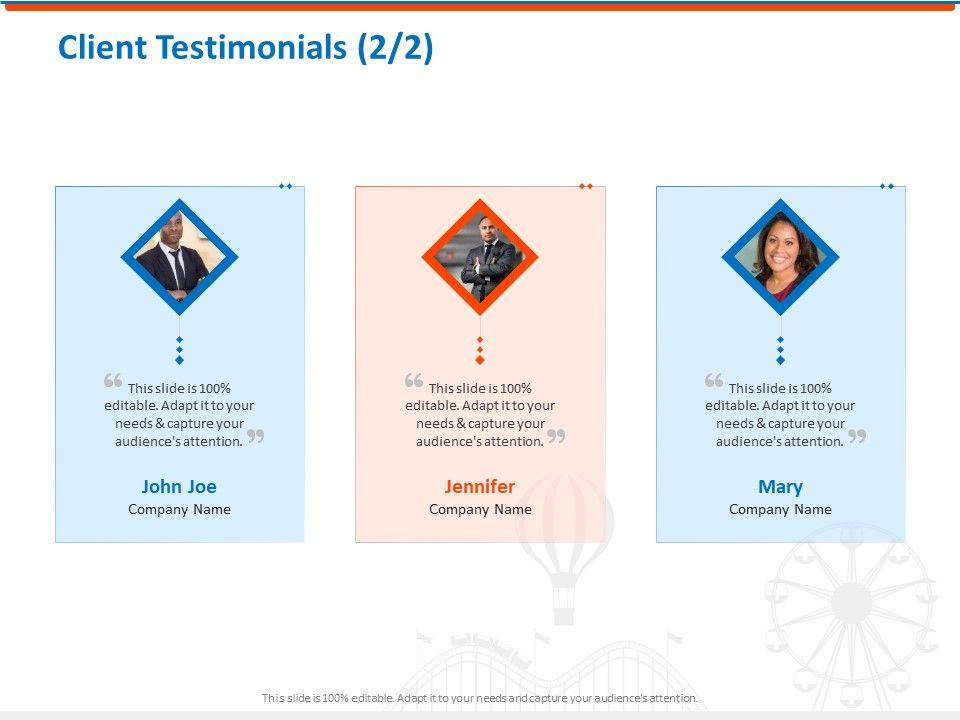 Client Testimonials (2/2)

“This slide is 100% editable. Adapt it to your needs & capture your audience's attention.”

John Joe
Company Name

“This slide is 100% editable. Adapt it to your needs & capture your audience's attention.”

Jennifer
Company Name

“This slide is 100% editable. Adapt it to your needs & capture your audience's attention.”

Mary
Company Name

This slide is 100% editable. Adapt it to your needs and capture your audience's attention.